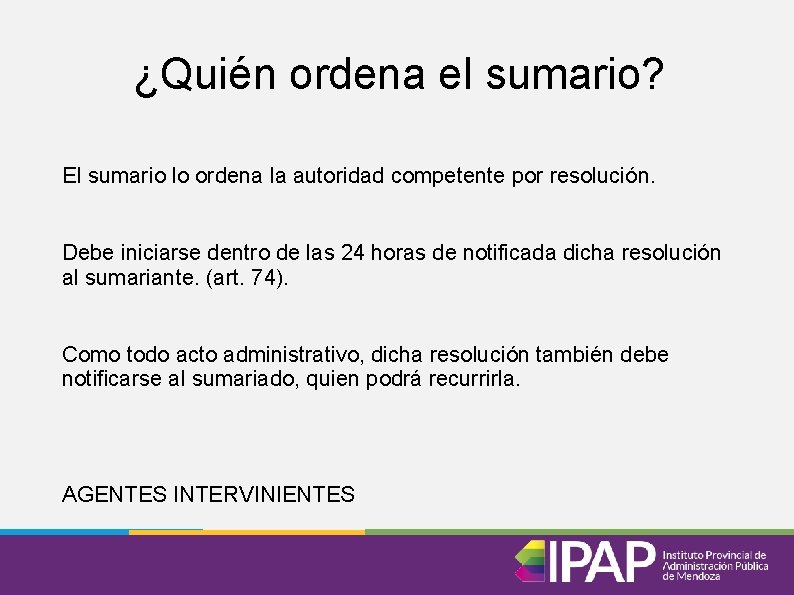 ¿Quién ordena el sumario?

El sumario lo ordena la autoridad competente por resolución.

Debe iniciarse dentro de las 24 horas de notificada dicha resolución al sumariante. (art. 74).

Como todo acto administrativo, dicha resolución también debe notificarse al sumariado, quien podrá recurrirla.

AGENTES INTERVINIENTES

IPAP Instituto Provincial de Administración Pública de Mendoza